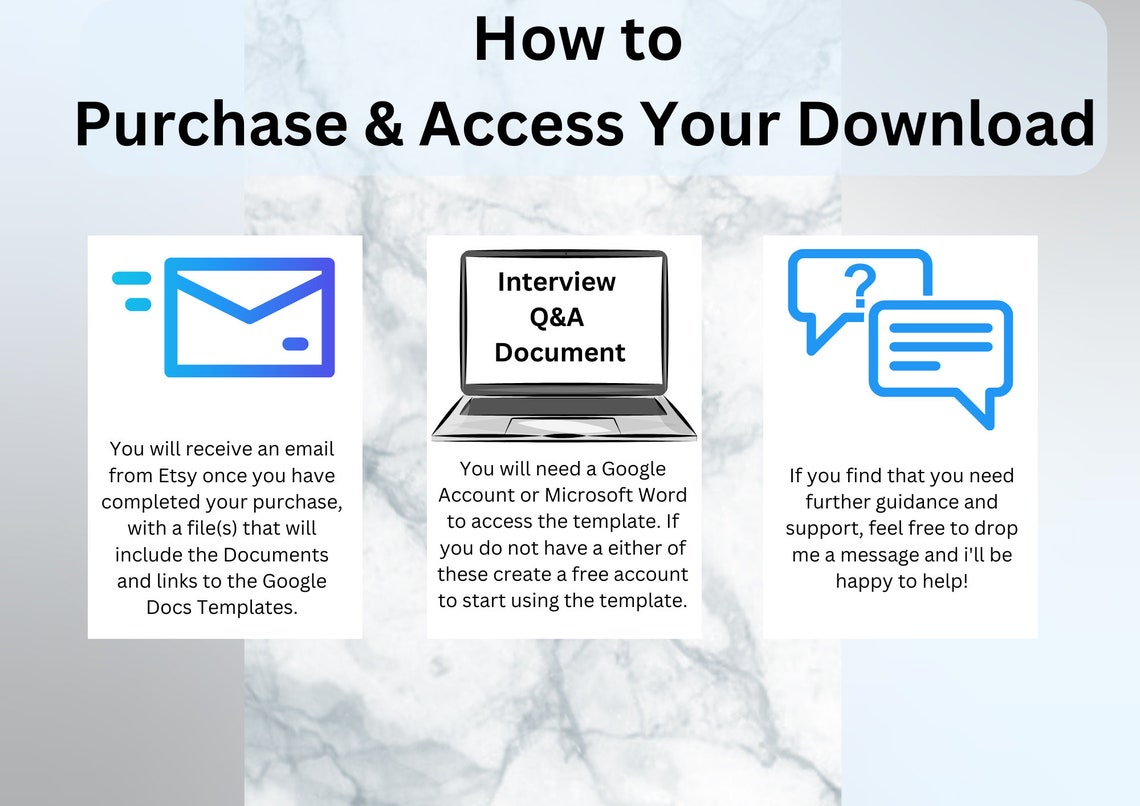 How to
Purchase & Access Your Download

You will receive an email from Etsy once you have completed your purchase, with a file(s) that will include the Documents and links to the Google Docs Templates.

Interview
Q&A
Document

You will need a Google Account or Microsoft Word to access the template. If you do not have a either of these create a free account to start using the template.

?

If you find that you need further guidance and support, feel free to drop me a message and i'll be happy to help!